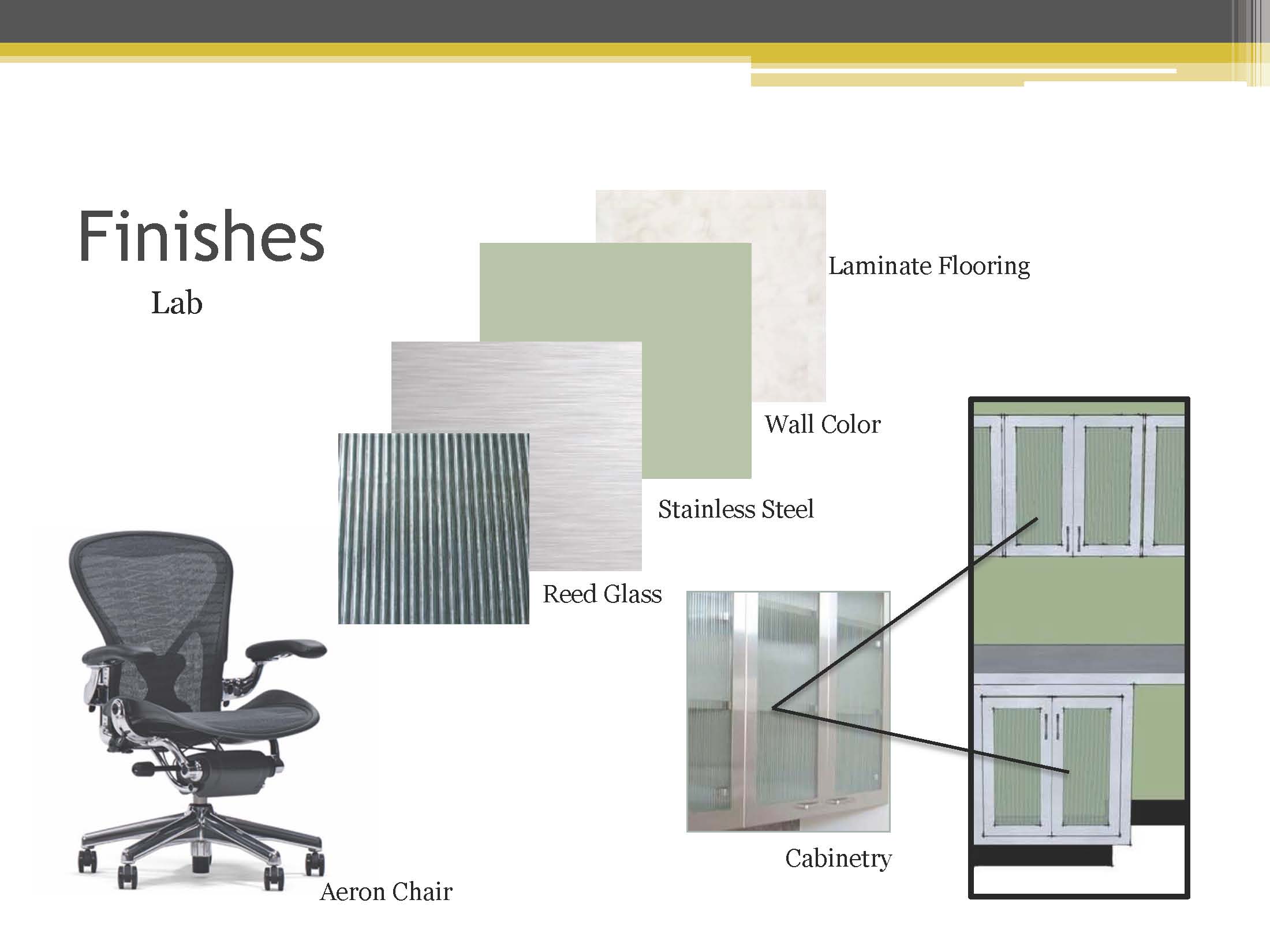 Finishes

Lab

Laminate Flooring

Wall Color

Stainless Steel

Reed Glass

Cabinetry

Aeron Chair